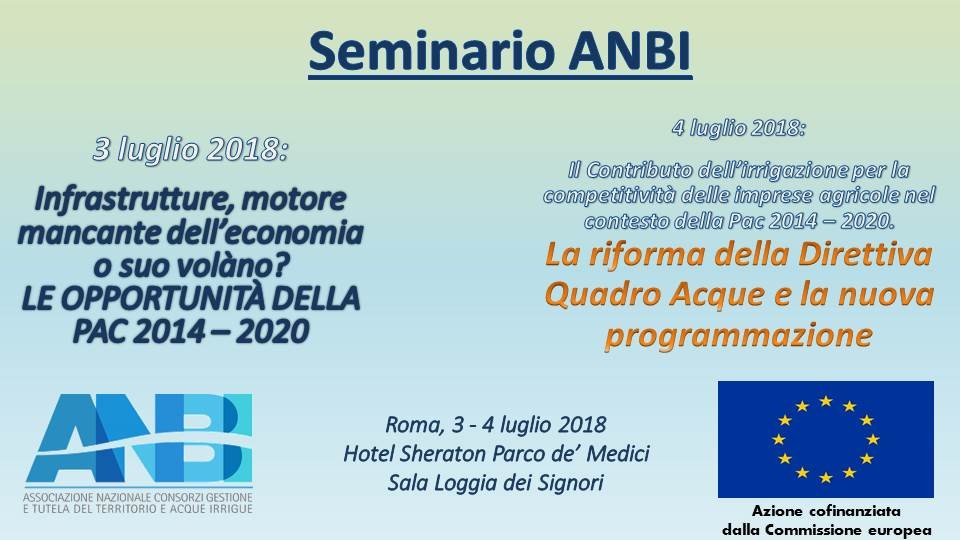 Seminario ANBI

3 luglio 2018:

Infrastrutture, motore mancante dell'economia o suo volàno? LE OPPORTUNITÀ DELLA PAC 2014 – 2020

4 luglio 2018:

Il Contributo dell'irrigazione per la competitività delle imprese agricole nel contesto della Pac 2014 – 2020.

La riforma della Direttiva Quadro Acque e la nuova programmazione

ANBI
ASSOCIAZIONE NAZIONALE CONSORZI GESTIONE E TUTELA DEL TERRITORIO E ACQUE IRRIGUE

Roma, 3 - 4 luglio 2018
Hotel Sheraton Parco de' Medici
Sala Loggia dei Signori

Azione cofinanziata dalla Commissione europea